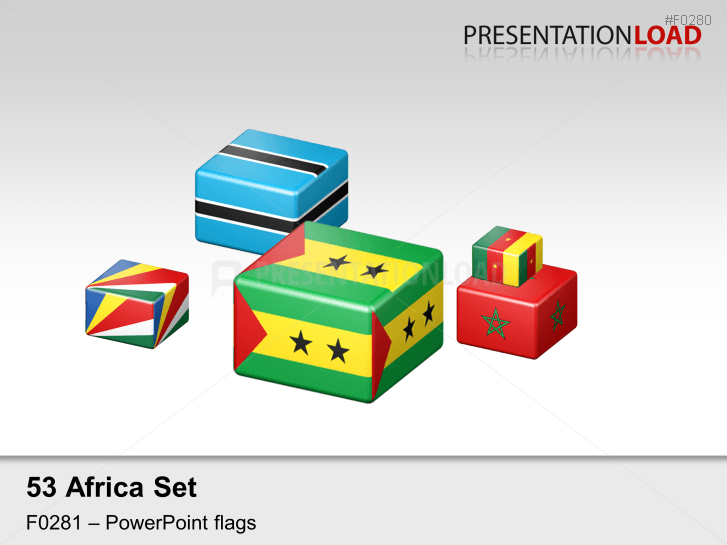 #F0280
PRESENTATIONLOAD

PRESENTATIONLOAD

53 Africa Set

F0281 – PowerPoint flags